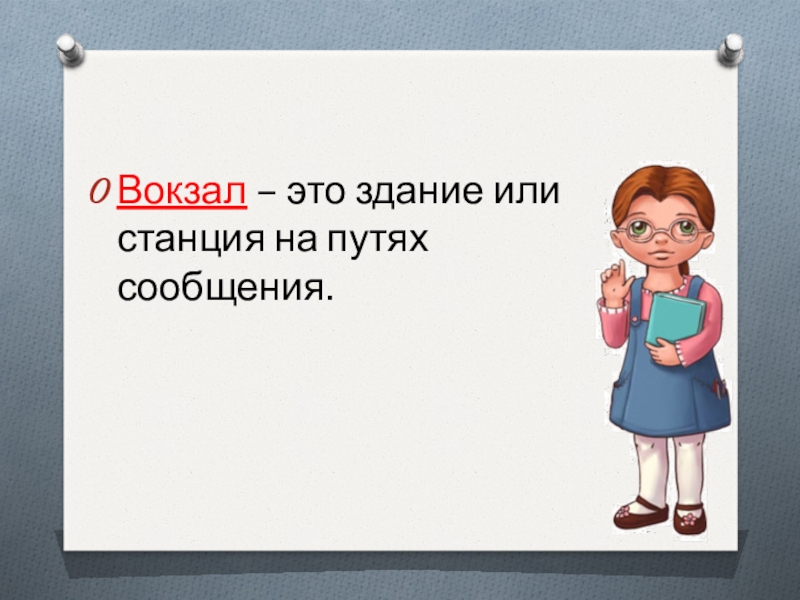 Вокзал – это здание или станция на путях сообщения.